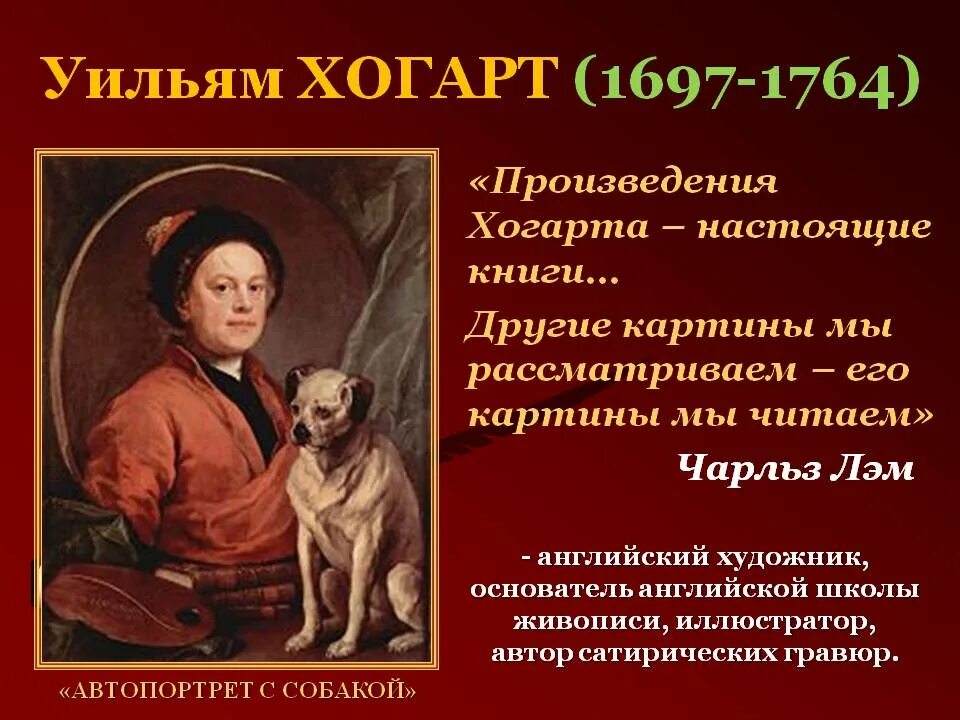 Уильям ХОГАРТ (1697-1764)

«Произведения Хогарта – настоящие книги…

Другие картины мы рассматриваем – его картины мы читаем»

Чарльз Лэм

- английский художник, основатель английской школы живописи, иллюстратор, автор сатирических гравюр.

«АВТОПОРТРЕТ С СОБАКОЙ»